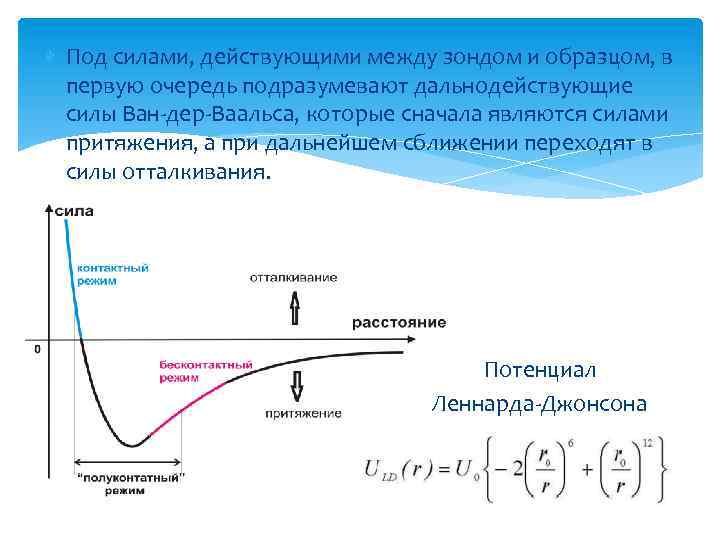 Под силами, действующими между зондом и образцом, в первую очередь подразумевают дальнодействующие силы Ван-дер-Ваальса, которые сначала являются силами притяжения, а при дальнейшем сближении переходят в силы отталкивания.

сила

контактный режим

отталкивание

расстояние

0

бесконтактный режим

притяжение

"полуконтатный" режим

Потенциал Леннарда-Джонсона

$U_{LD}(r) = U_0 \left\{ -2\left(\frac{r_0}{r}\right)^6 + \left(\frac{r_0}{r}\right)^{12} \right\}$